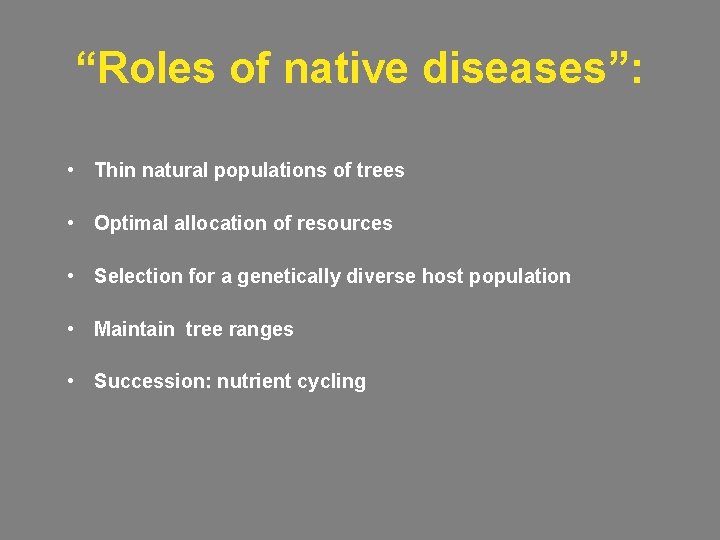 “Roles of native diseases”:

• Thin natural populations of trees

• Optimal allocation of resources

• Selection for a genetically diverse host population

• Maintain tree ranges

• Succession: nutrient cycling